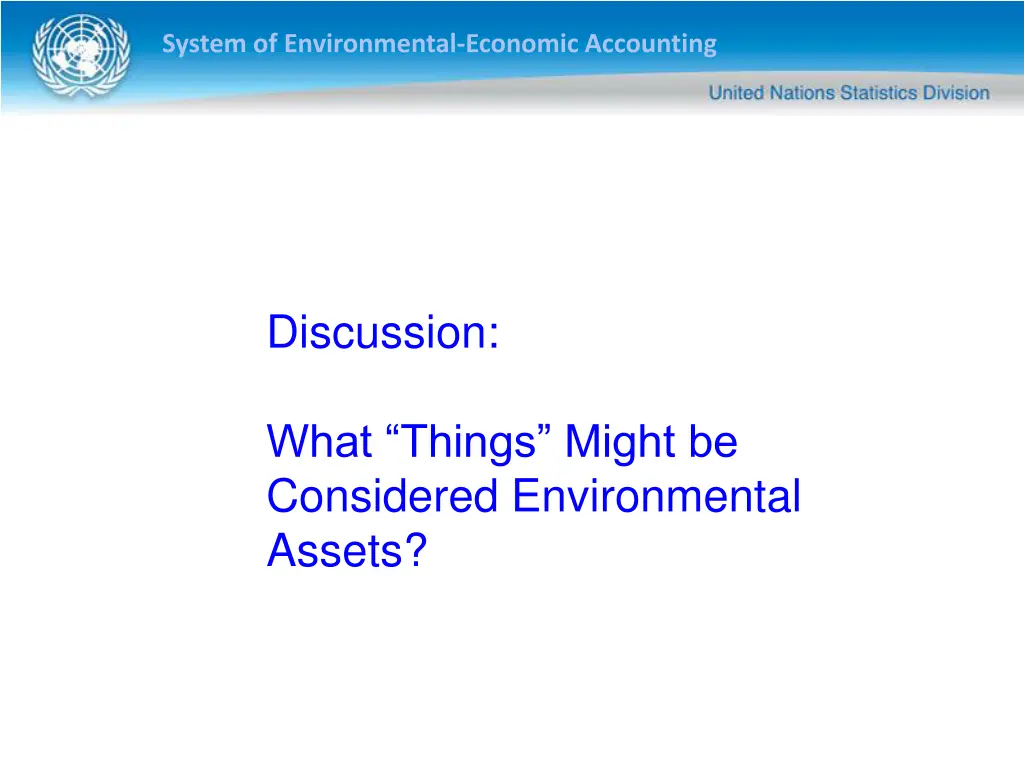 System of Environmental-Economic Accounting

United Nations Statistics Division

Discussion:

What “Things” Might be Considered Environmental Assets?